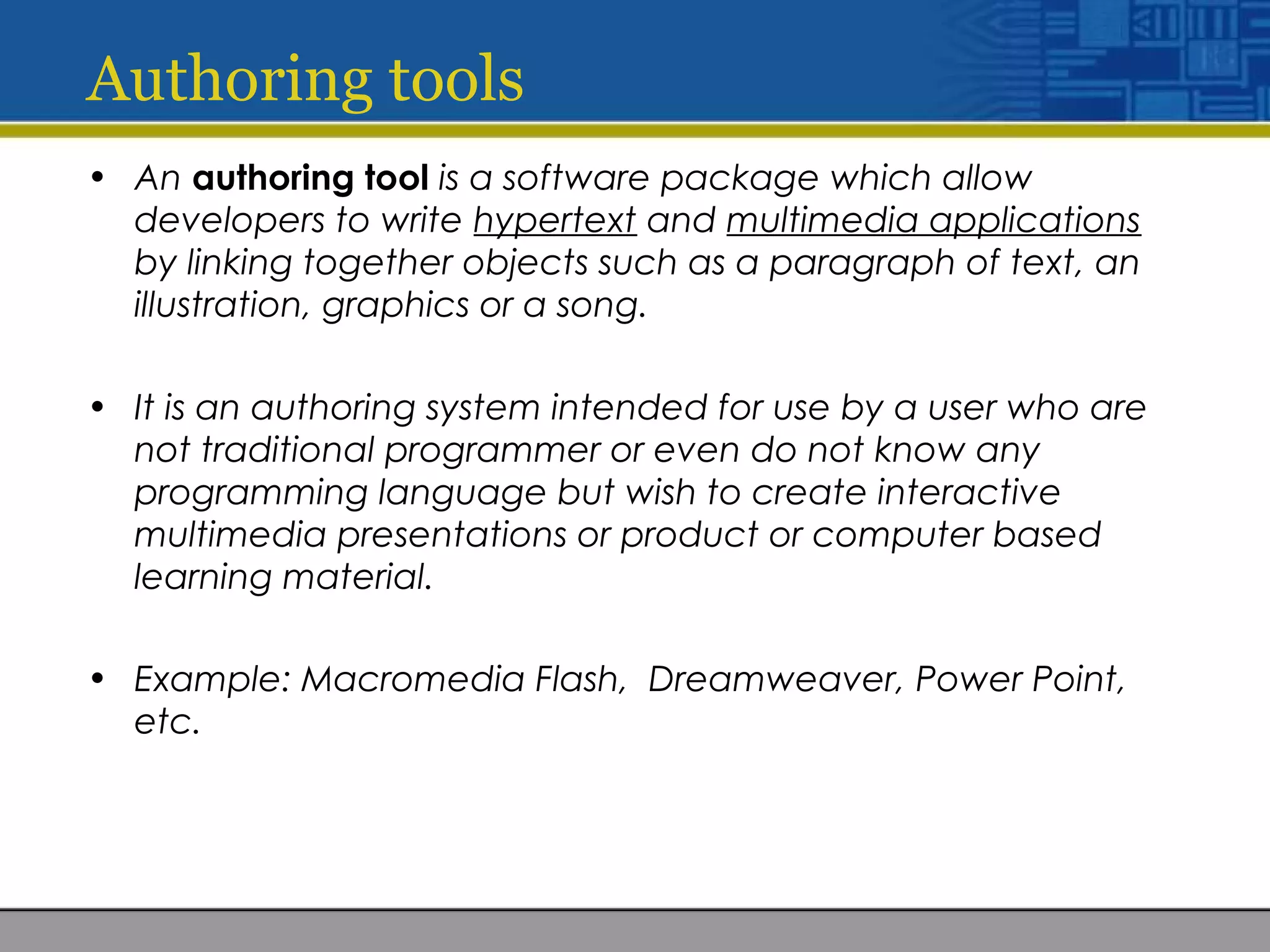 Authoring tools

• An authoring tool is a software package which allow developers to write hypertext and multimedia applications by linking together objects such as a paragraph of text, an illustration, graphics or a song.

• It is an authoring system intended for use by a user who are not traditional programmer or even do not know any programming language but wish to create interactive multimedia presentations or product or computer based learning material.

• Example: Macromedia Flash, Dreamweaver, Power Point, etc.